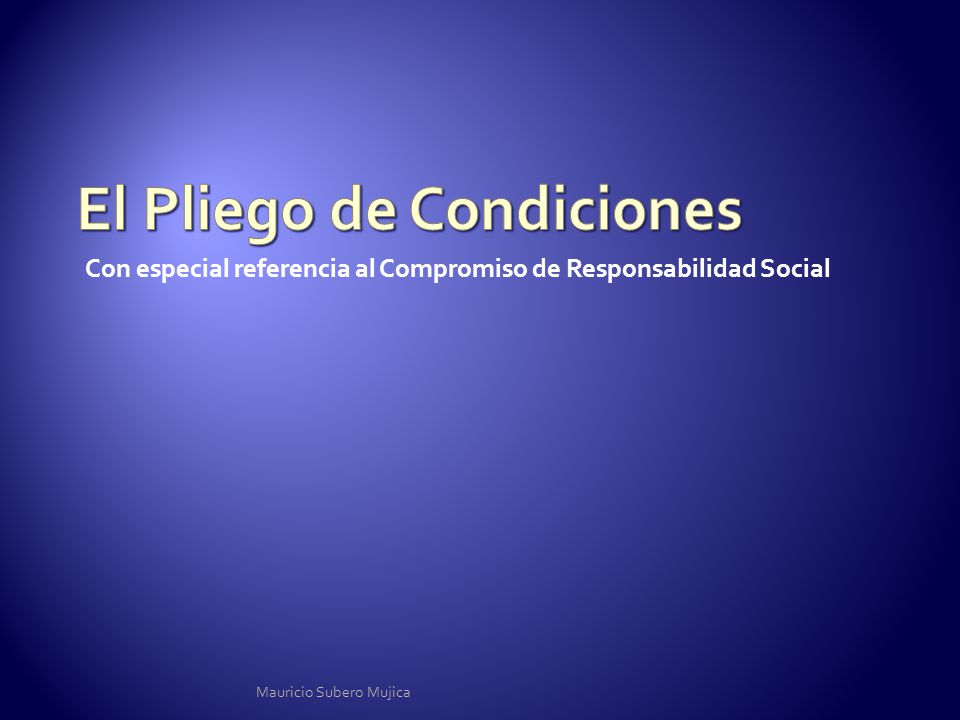 El Pliego de Condiciones

Con especial referencia al Compromiso de Responsabilidad Social

Mauricio Subero Mujica